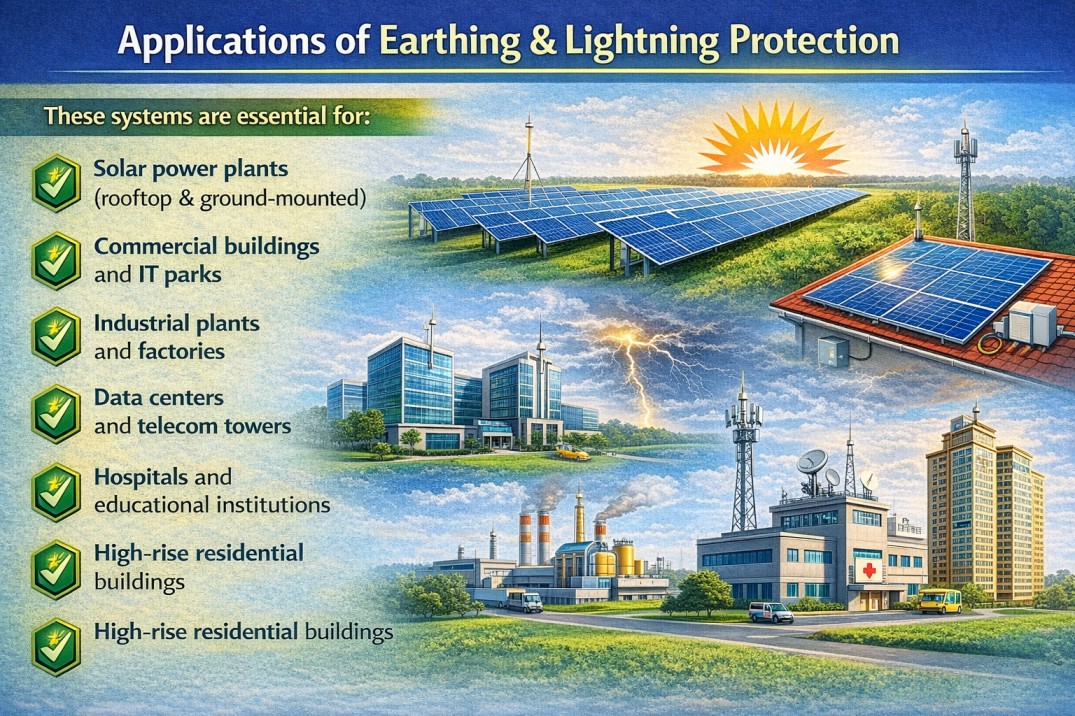 Applications of Earthing & Lightning Protection

These systems are essential for:

Solar power plants (rooftop & ground-mounted)

Commercial buildings and IT parks

Industrial plants and factories

Data centers and telecom towers

Hospitals and educational institutions

High-rise residential buildings

High-rise residential buildings